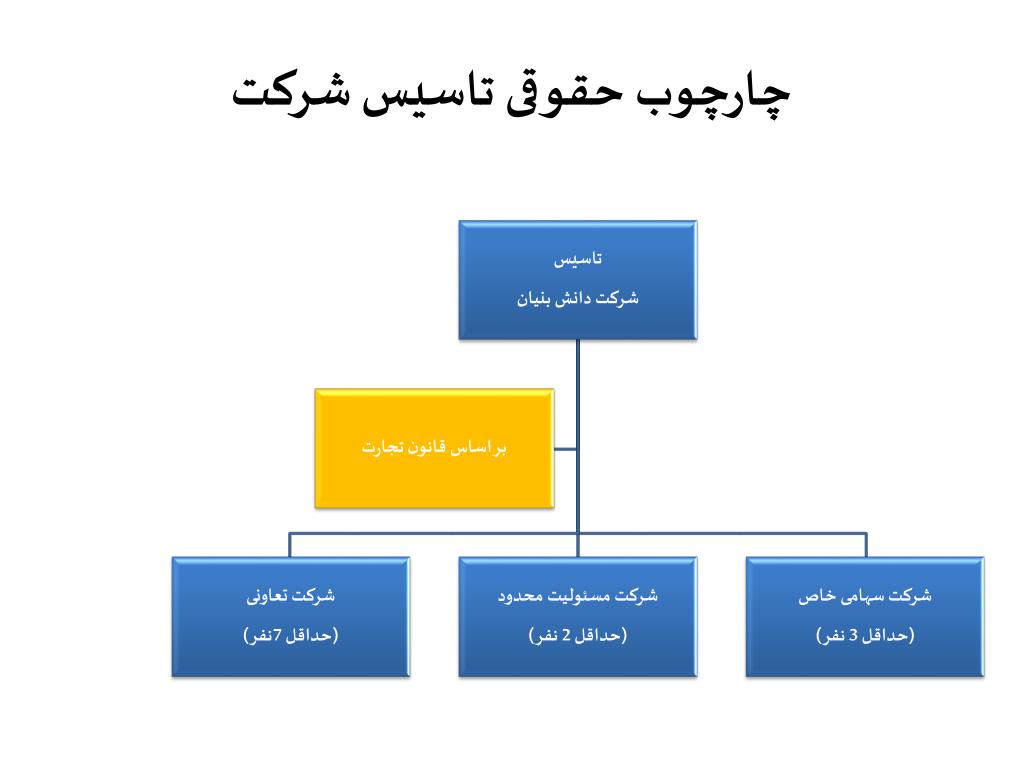 چارچوب حقوقی تاسیس شرکت

تاسیس
شرکت دانش بنیان

بر اساس قانون تجارت

شرکت سهامی خاص
(حداقل 3 نفر)

شرکت مسئولیت محدود
(حداقل 2 نفر)

شرکت تعاونی
(حداقل 7نفر)